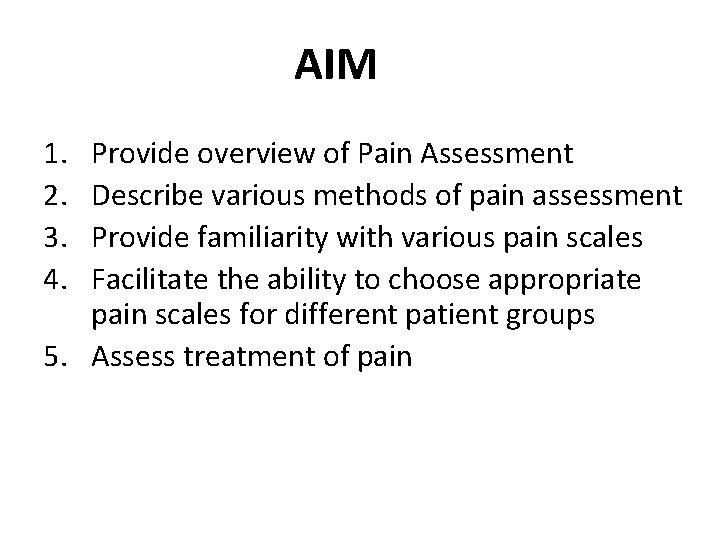 AIM

1. Provide overview of Pain Assessment
2. Describe various methods of pain assessment
3. Provide familiarity with various pain scales
4. Facilitate the ability to choose appropriate pain scales for different patient groups
5. Assess treatment of pain